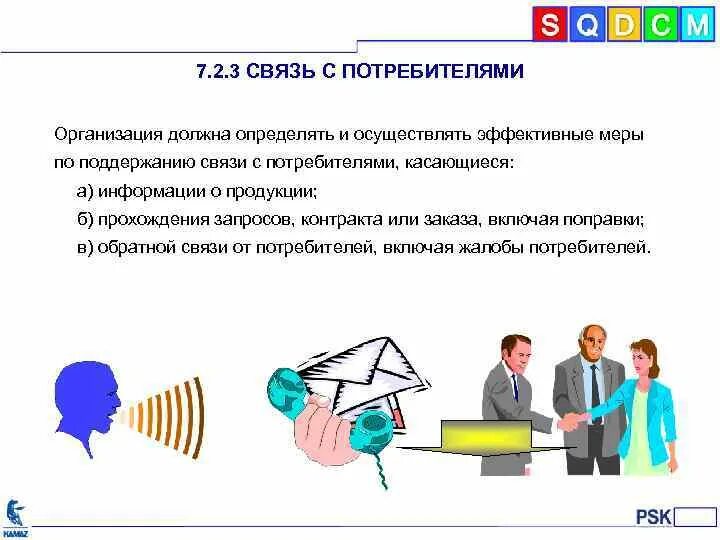 S Q D C M

7.2.3 СВЯЗЬ С ПОТРЕБИТЕЛЯМИ

Организация должна определять и осуществлять эффективные меры по поддержанию связи с потребителями, касающиеся:

а) информации о продукции;

б) прохождения запросов, контракта или заказа, включая поправки;

в) обратной связи от потребителей, включая жалобы потребителей.

KAMAZ

PSK